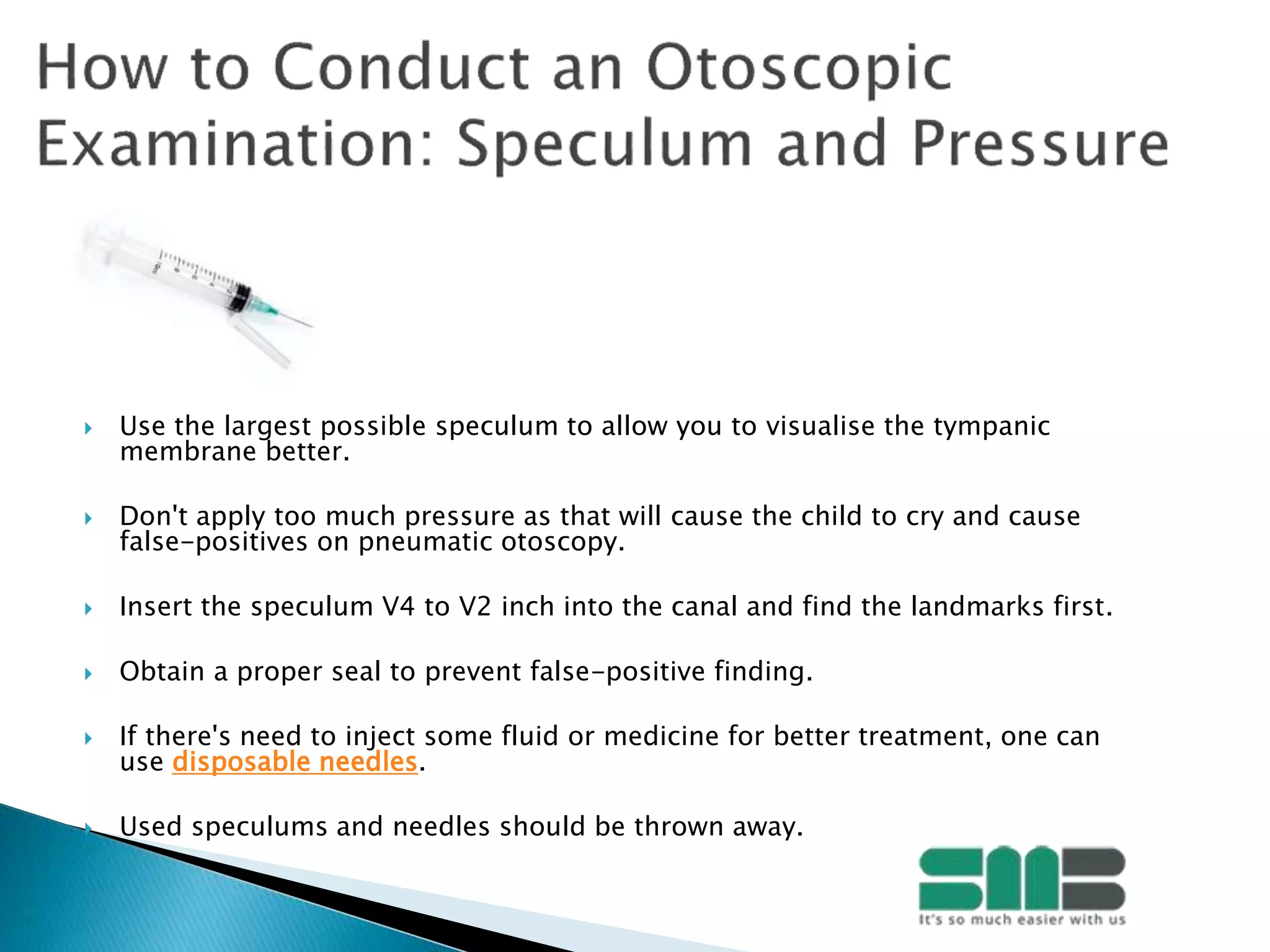 How to Conduct an Otoscopic Examination: Speculum and Pressure

Use the largest possible speculum to allow you to visualise the tympanic membrane better.

Don't apply too much pressure as that will cause the child to cry and cause false-positives on pneumatic otoscopy.

Insert the speculum V4 to V2 inch into the canal and find the landmarks first.

Obtain a proper seal to prevent false-positive finding.

If there's need to inject some fluid or medicine for better treatment, one can use disposable needles.

Used speculums and needles should be thrown away.

SMB
It's so much easier with us